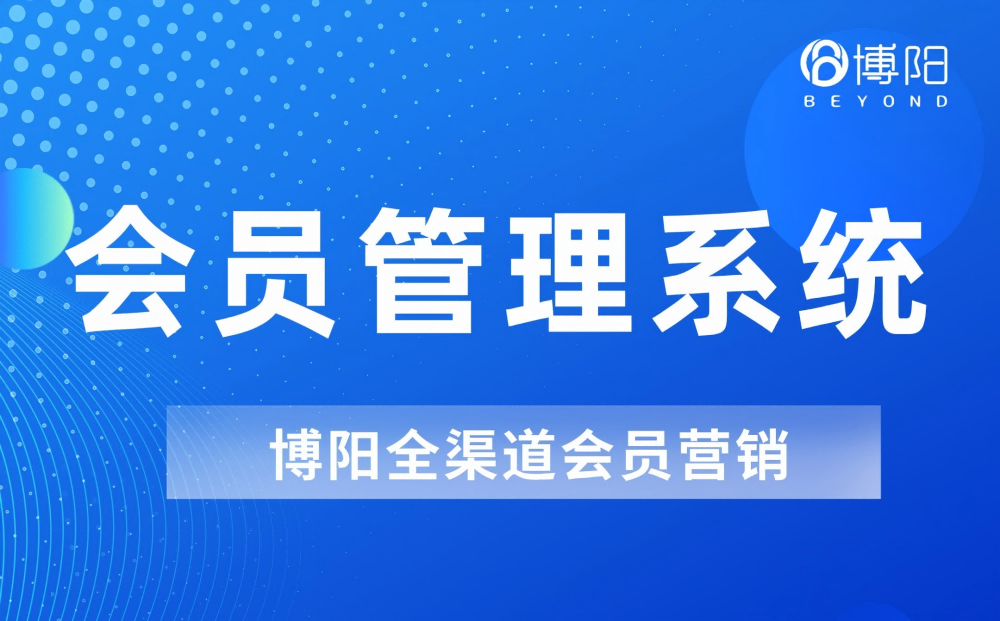 博阳
BEYOND

会员管理系统

博阳全渠道会员营销